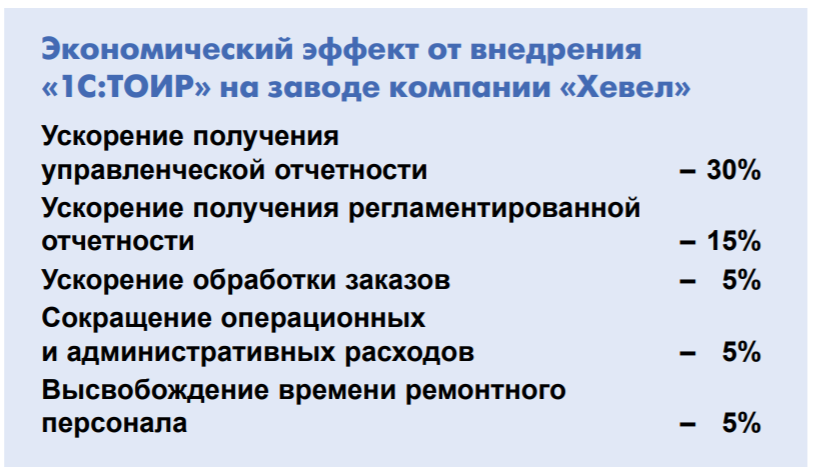 Экономический эффект от внедрения «1С:ТОИР» на заводе компании «Хевел»

Ускорение получения управленческой отчетности – 30%

Ускорение получения регламентированной отчетности – 15%

Ускорение обработки заказов – 5%

Сокращение операционных и административных расходов – 5%

Высвобождение времени ремонтного персонала – 5%